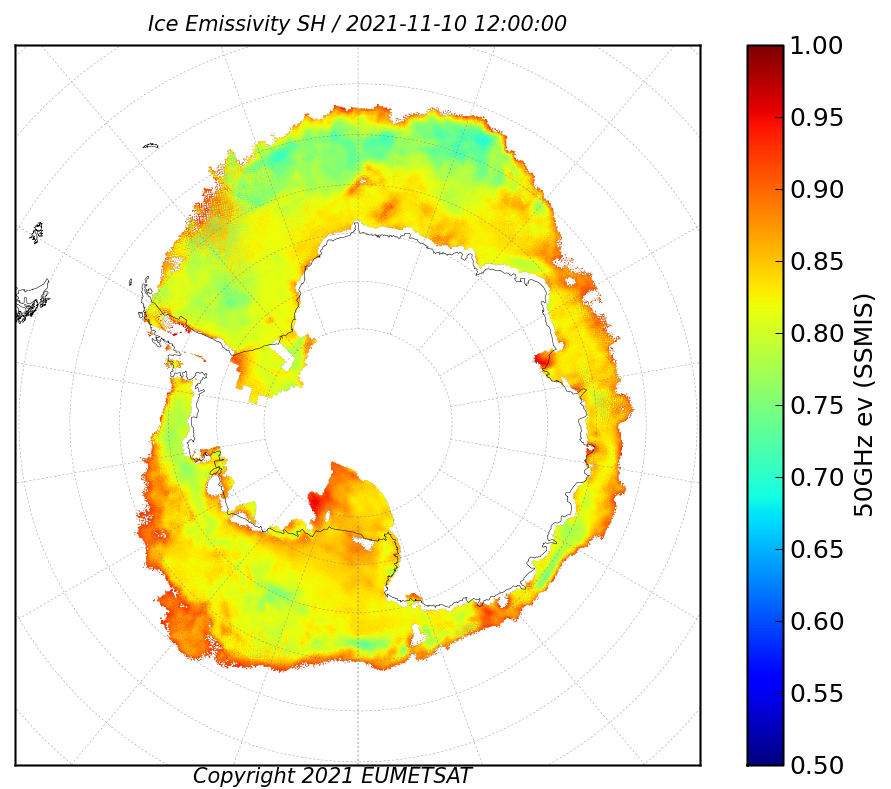 Ice Emissivity SH / 2021-11-10 12:00:00

1.00
0.95
0.90
0.85
0.80
0.75
0.70
0.65
0.60
0.55
0.50

50GHz ev (SSMIS)

Copyright 2021 EUMETSAT